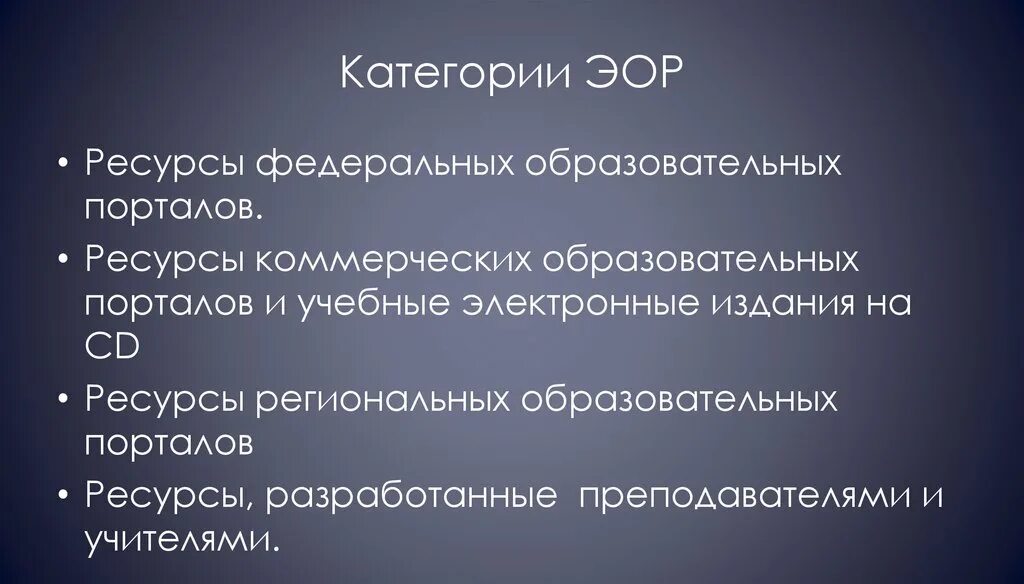 Категории ЭОР

• Ресурсы федеральных образовательных порталов.
• Ресурсы коммерческих образовательных порталов и учебные электронные издания на CD
• Ресурсы региональных образовательных порталов
• Ресурсы, разработанные преподавателями и учителями.